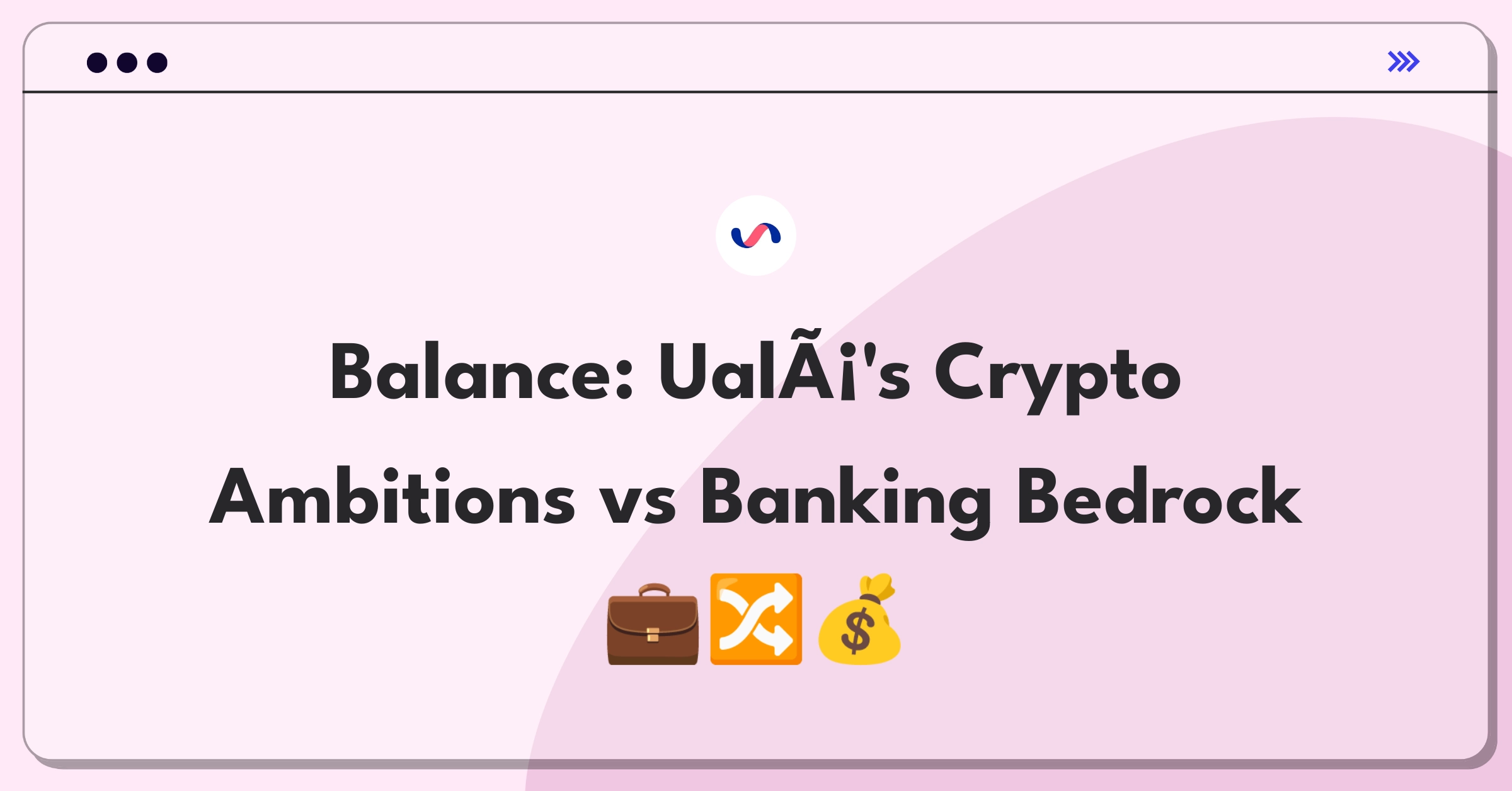 Balance: UalÃ¡'s Crypto Ambitions vs Banking Bedrock

💼🔀💰